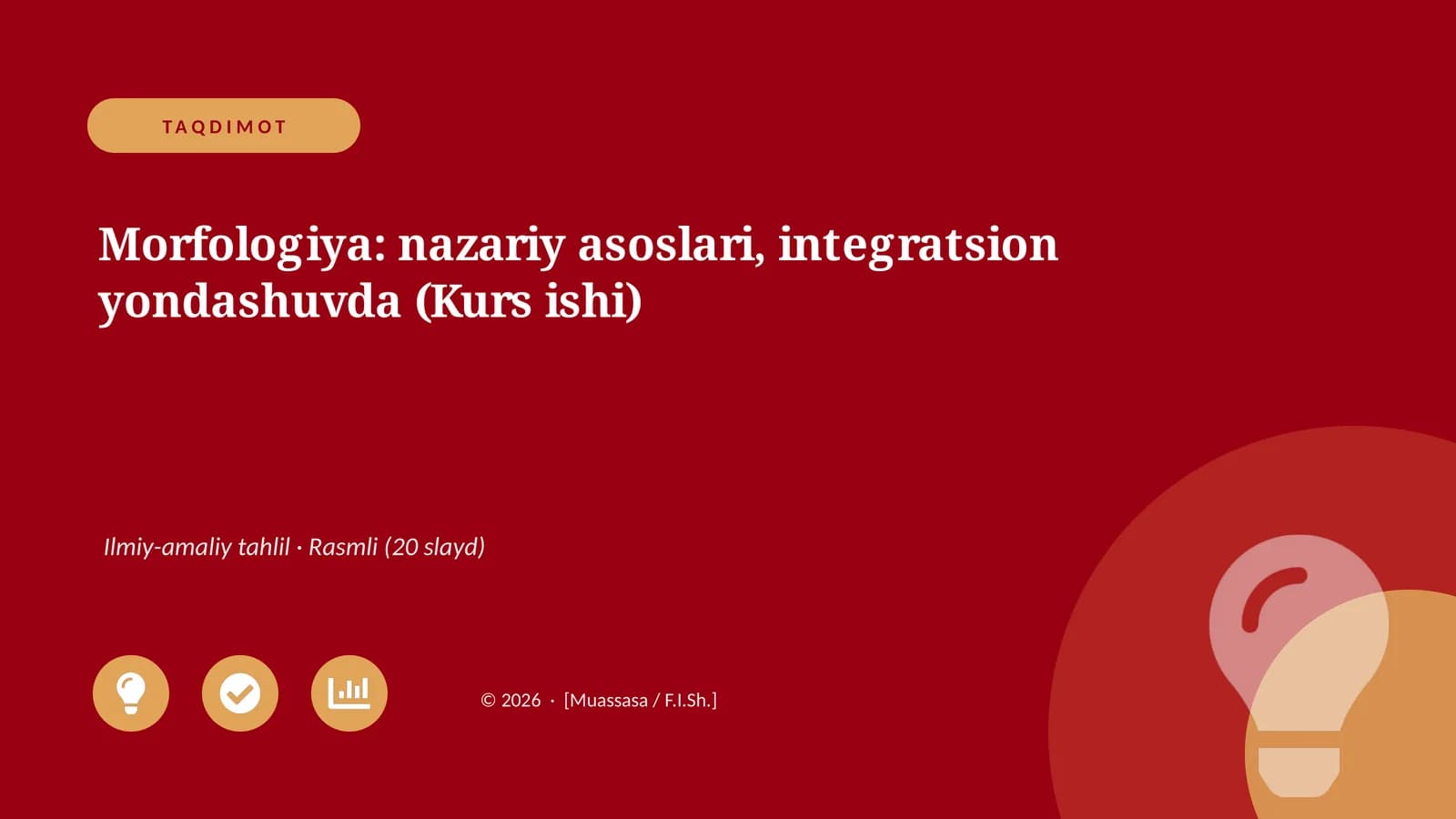 TAQDIMOT

Morfologiya: nazariy asoslari, integratsion yondashuvda (Kurs ishi)

Ilmiy-amaliy tahlil · Rasmli (20 slayd)

© 2026 · [Muassasa / F.I.Sh.]